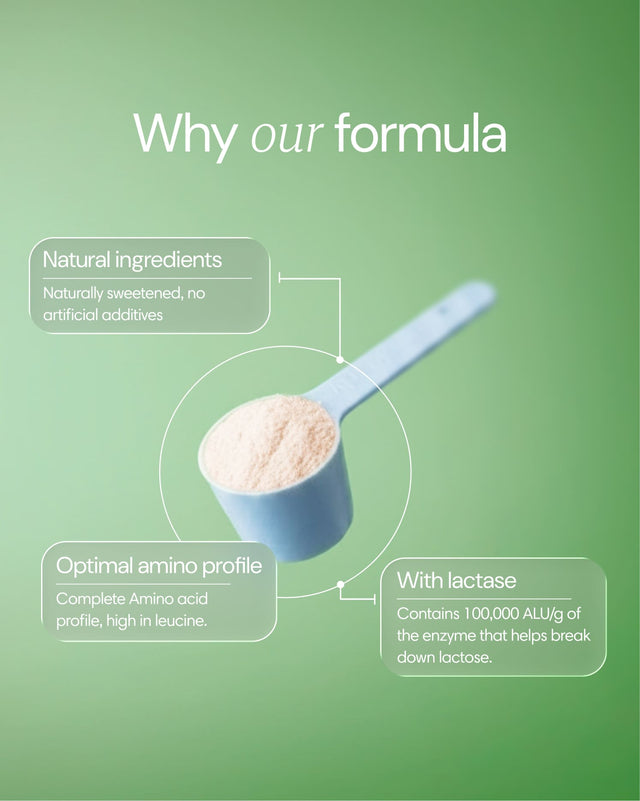 Why our formula

Natural ingredients

Naturally sweetened, no artificial additives

Optimal amino profile

Complete Amino acid profile, high in leucine.

With lactase

Contains 100,000 ALU/g of the enzyme that helps break down lactose.